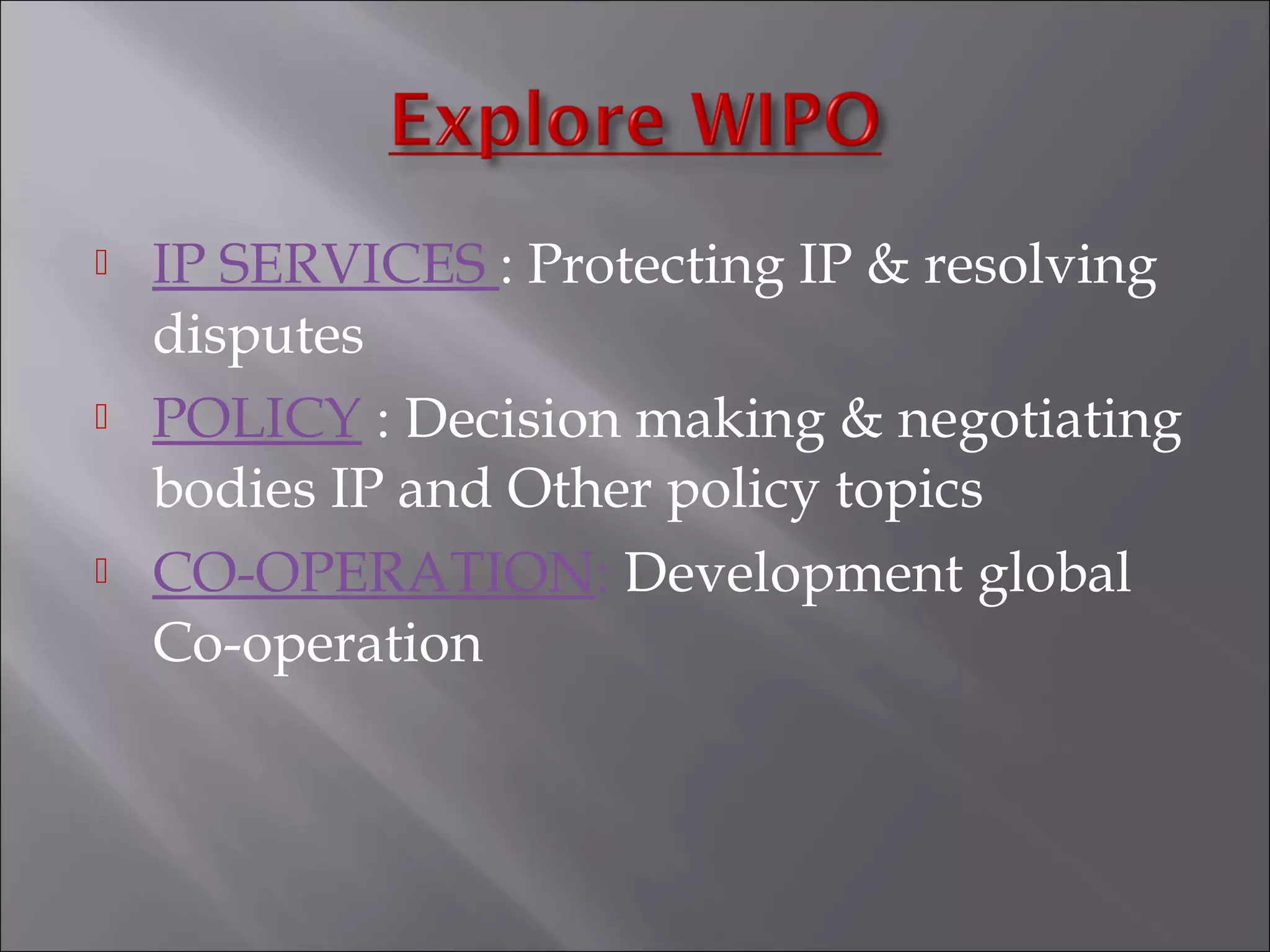 Explore WIPO

IP SERVICES : Protecting IP & resolving disputes

POLICY : Decision making & negotiating bodies IP and Other policy topics

CO-OPERATION: Development global Co-operation